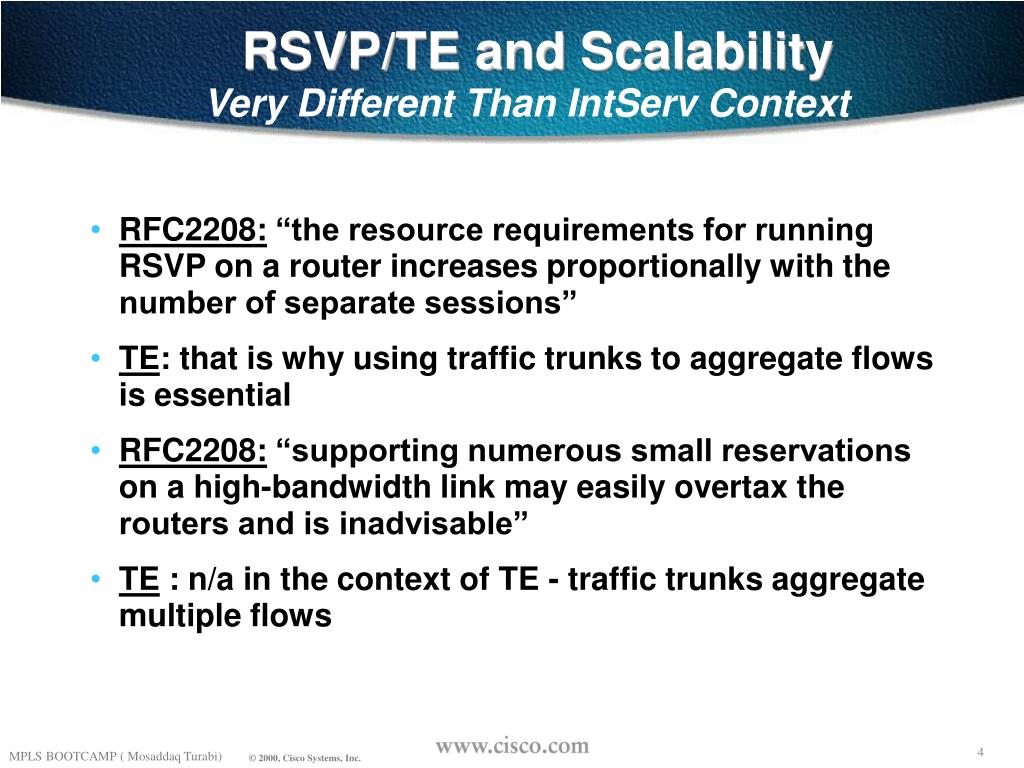 RSVP/TE and Scalability
Very Different Than IntServ Context

• RFC2208: “the resource requirements for running RSVP on a router increases proportionally with the number of separate sessions”

• TE: that is why using traffic trunks to aggregate flows is essential

• RFC2208: “supporting numerous small reservations on a high-bandwidth link may easily overtax the routers and is inadvisable”

• TE : n/a in the context of TE - traffic trunks aggregate multiple flows

MPLS BOOTCAMP ( Mosaddaq Turabi) © 2000, Cisco Systems, Inc. www.cisco.com 4